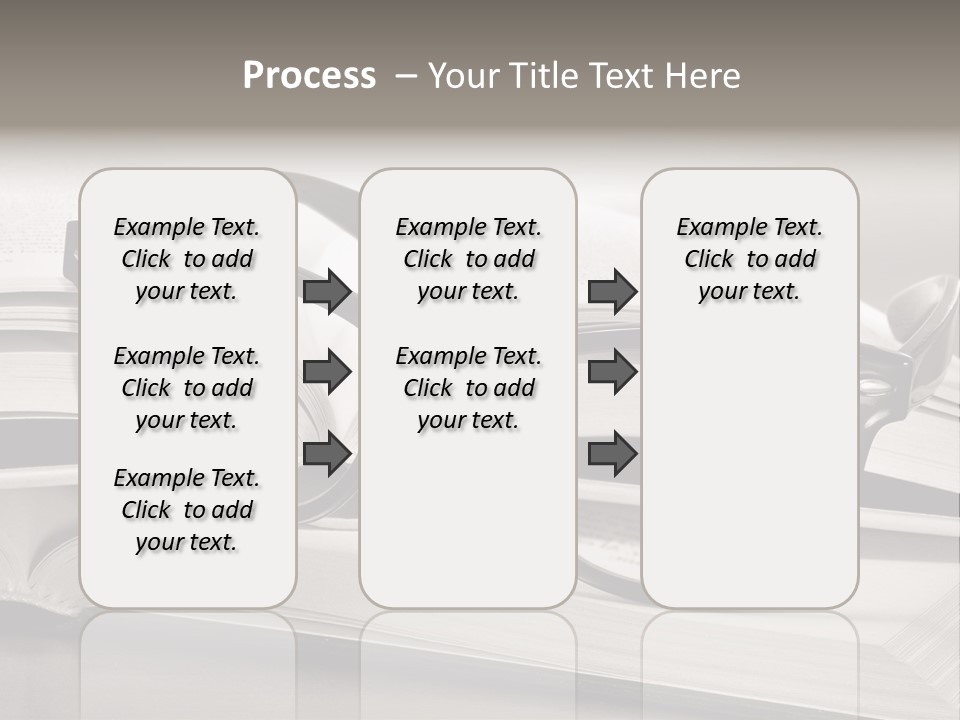 Process – Your Title Text Here

Example Text. Click to add your text.

Example Text. Click to add your text.

Example Text. Click to add your text.

Example Text. Click to add your text.

Example Text. Click to add your text.

Example Text. Click to add your text.